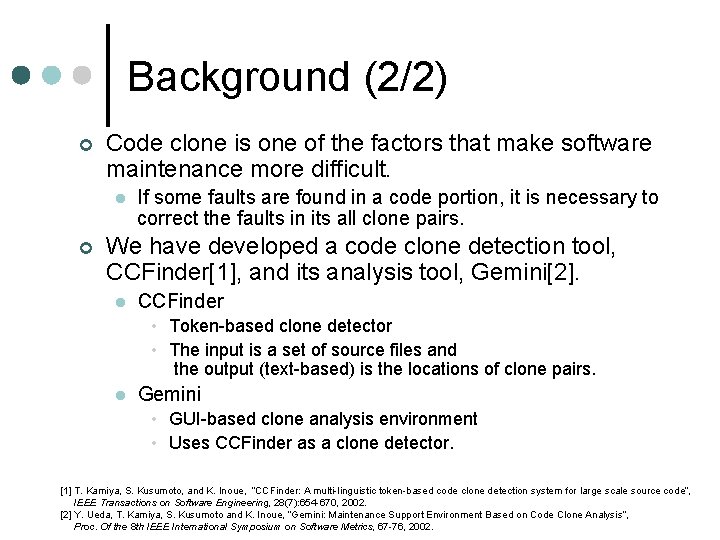 Background (2/2)

Code clone is one of the factors that make software maintenance more difficult.

If some faults are found in a code portion, it is necessary to correct the faults in its all clone pairs.

We have developed a code clone detection tool, CCFinder[1], and its analysis tool, Gemini[2].

CCFinder

Token-based clone detector

The input is a set of source files and the output (text-based) is the locations of clone pairs.

Gemini

GUI-based clone analysis environment

Uses CCFinder as a clone detector.

[1] T. Kamiya, S. Kusumoto, and K. Inoue, "CCFinder: A multi-linguistic token-based code clone detection system for large scale source code", IEEE Transactions on Software Engineering, 28(7):654-670, 2002.
[2] Y. Ueda, T. Kamiya, S. Kusumoto and K. Inoue, "Gemini: Maintenance Support Environment Based on Code Clone Analysis", Proc. Of the 8th IEEE International Symposium on Software Metrics, 67-76, 2002.